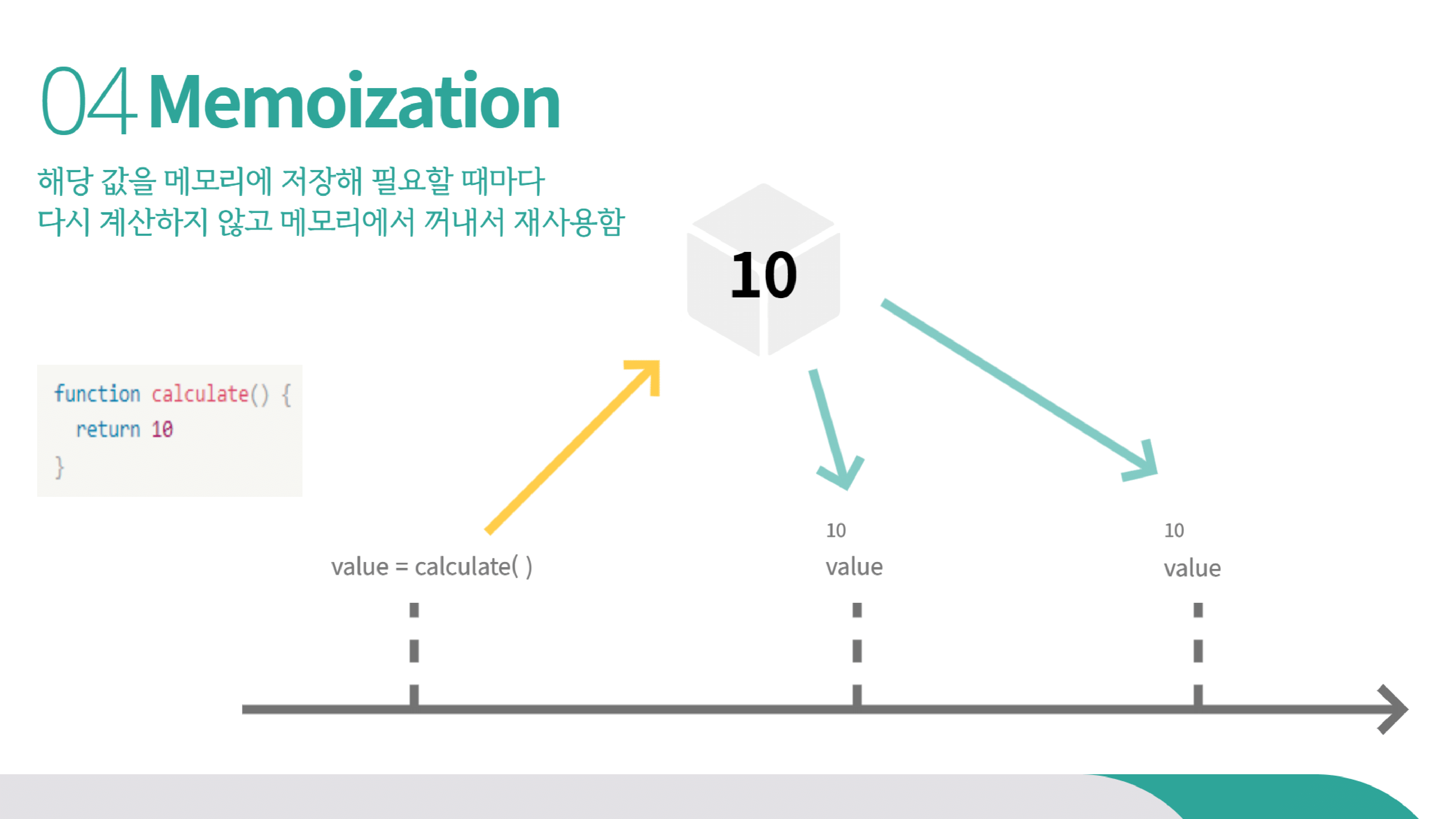 04 Memoization

해당 값을 메모리에 저장해 필요할 때마다
다시 계산하지 않고 메모리에서 꺼내서 재사용함

10

function calculate() {
  return 10
}

value = calculate( )

10
value

10
value